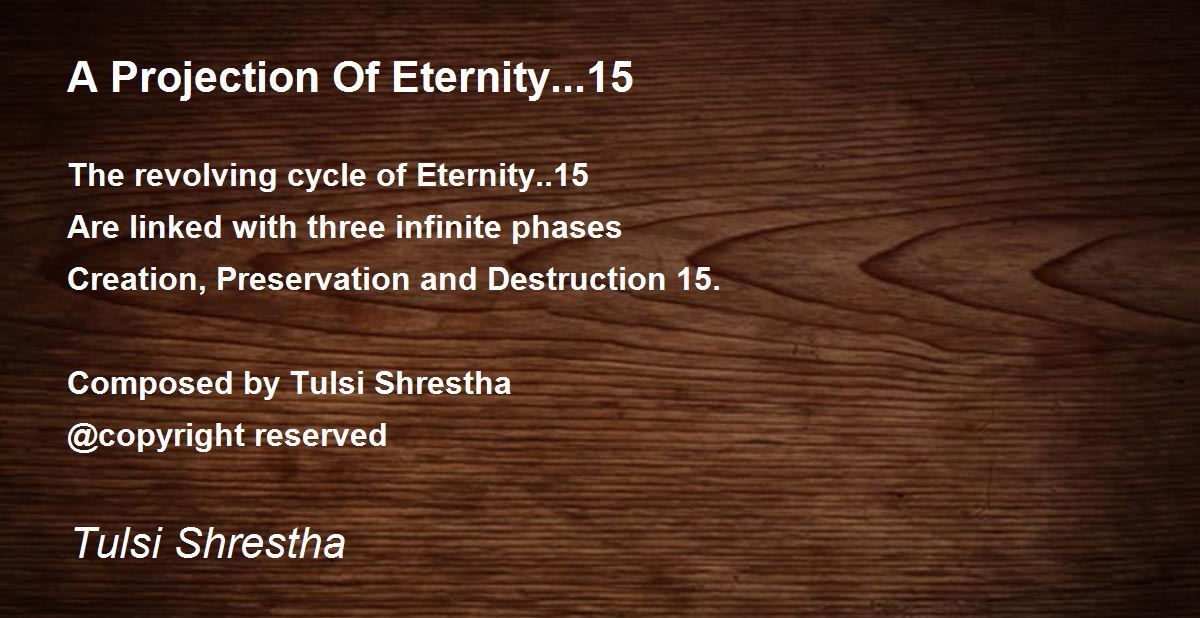 A Projection Of Eternity...15

The revolving cycle of Eternity..15
Are linked with three infinite phases
Creation, Preservation and Destruction 15.

Composed by Tulsi Shrestha
@copyright reserved

Tulsi Shrestha